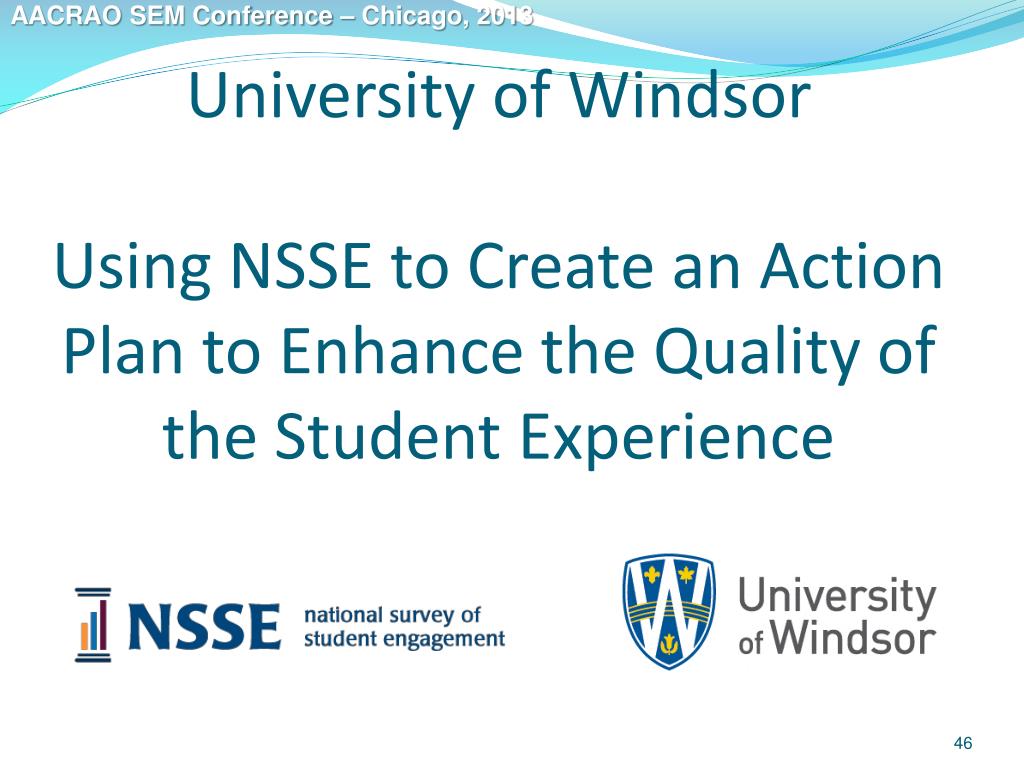 AACRAO SEM Conference – Chicago, 2013

University of Windsor

Using NSSE to Create an Action Plan to Enhance the Quality of the Student Experience

NSSE national survey of student engagement

University of Windsor

46